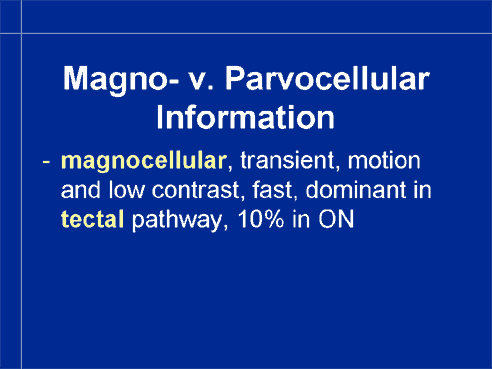 Magno- v. Parvocellular Information

- magnocellular, transient, motion and low contrast, fast, dominant in tectal pathway, 10% in ON